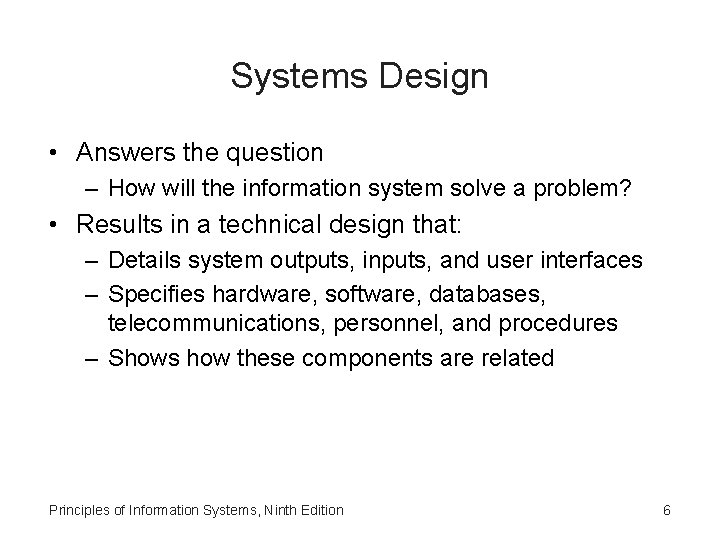 Systems Design

• Answers the question
  – How will the information system solve a problem?
• Results in a technical design that:
  – Details system outputs, inputs, and user interfaces
  – Specifies hardware, software, databases, telecommunications, personnel, and procedures
  – Shows how these components are related

Principles of Information Systems, Ninth Edition

6